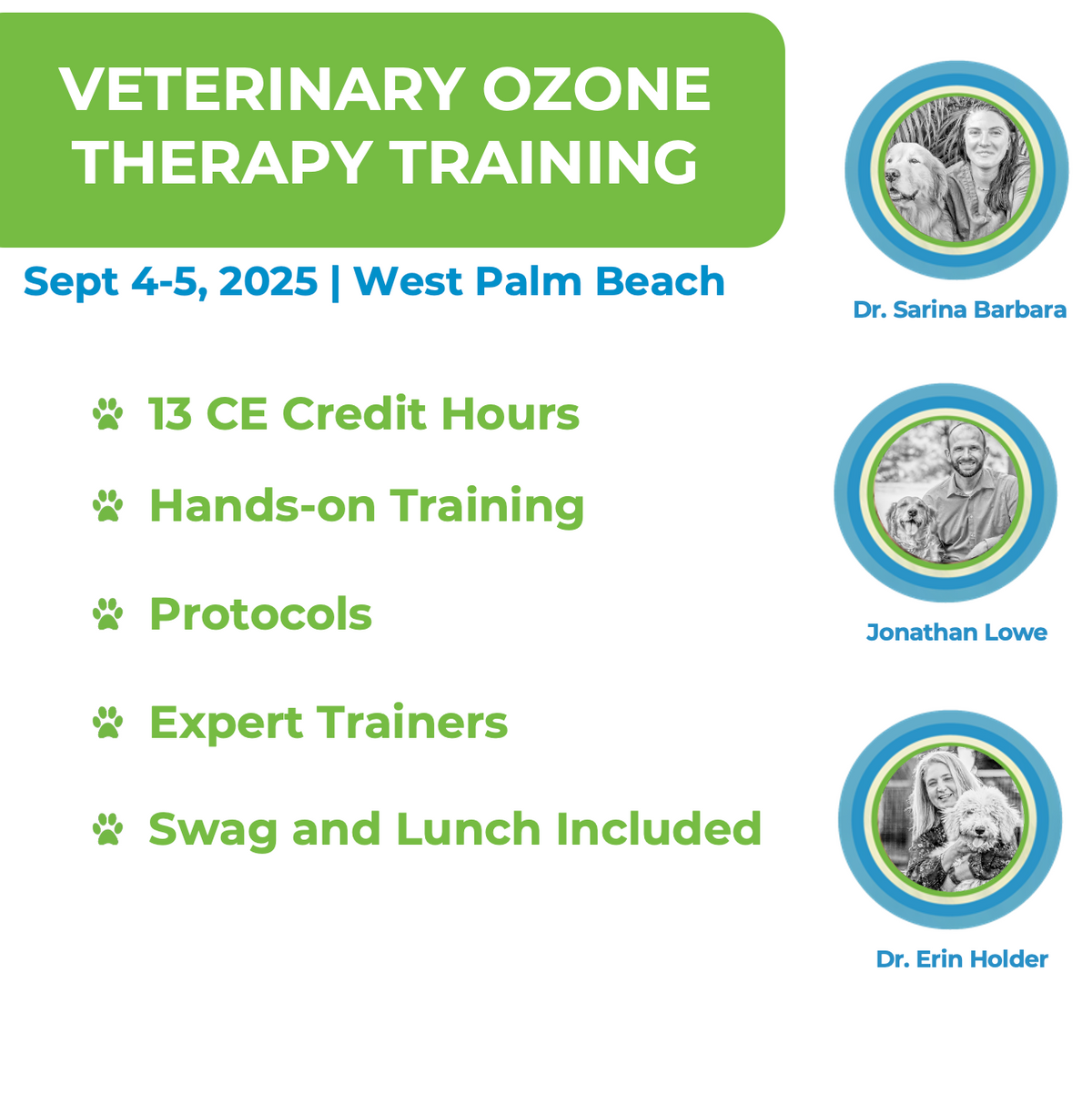 VETERINARY OZONE THERAPY TRAINING

Sept 4-5, 2025 | West Palm Beach

13 CE Credit Hours

Hands-on Training

Protocols

Expert Trainers

Swag and Lunch Included

Dr. Sarina Barbara

Jonathan Lowe

Dr. Erin Holder